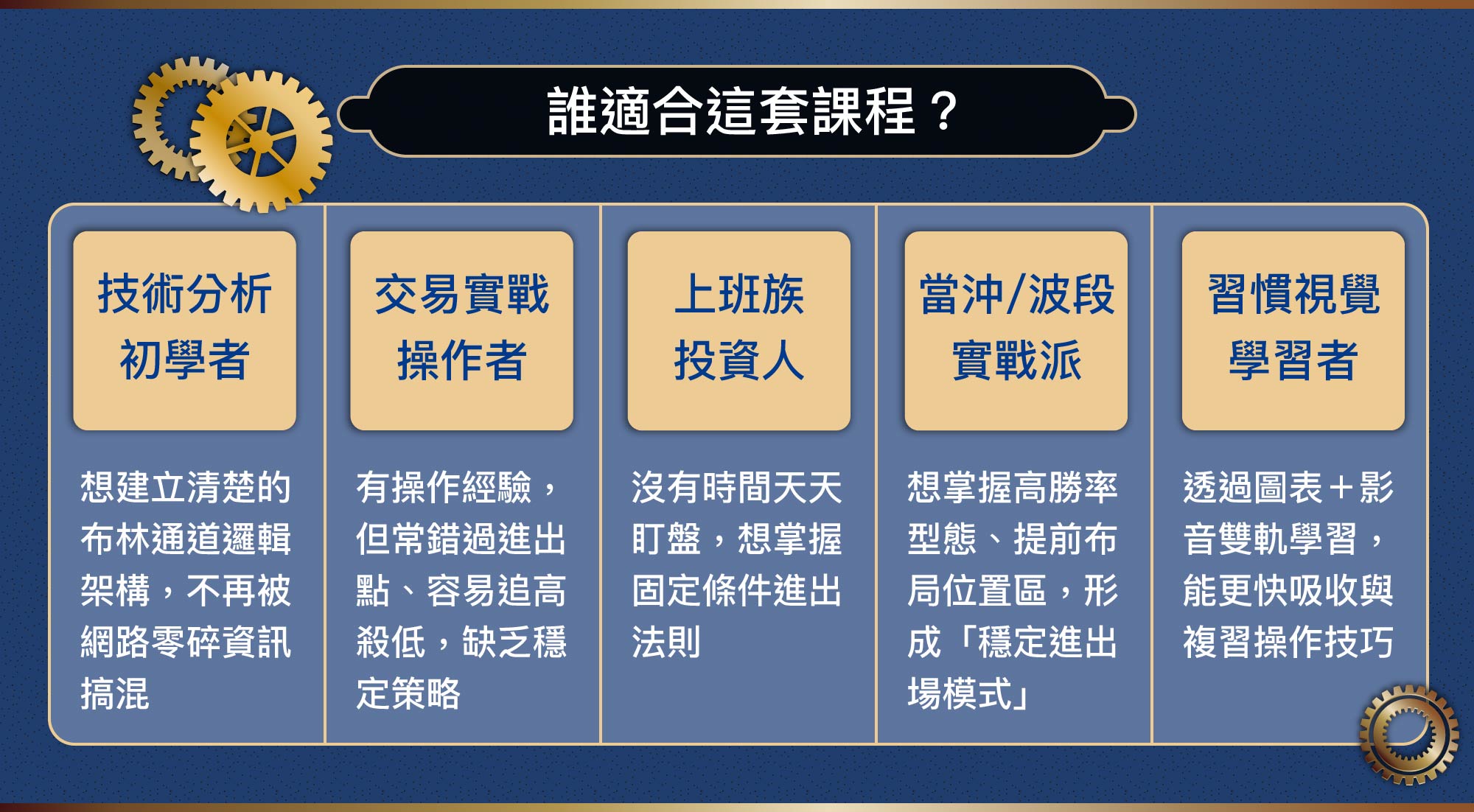 誰適合這套課程？

技術分析初學者

想建立清楚的布林通道邏輯架構，不再被網路零碎資訊搞混

交易實戰操作者

有操作經驗，但常錯過進出點、容易追高殺低，缺乏穩定策略

上班族投資人

沒有時間天天盯盤，想掌握固定條件進出法則

當沖/波段實戰派

想掌握高勝率型態、提前布局位置區，形成「穩定進出場模式」

習慣視覺學習者

透過圖表＋影音雙軌學習，能更快吸收與複習操作技巧